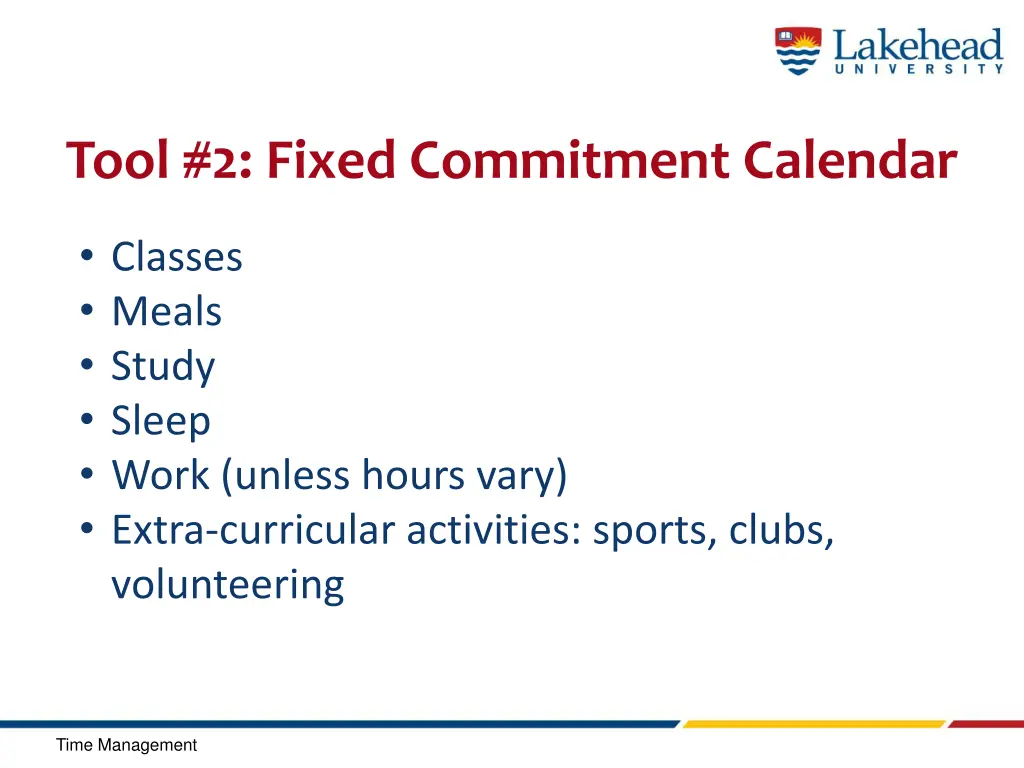 Lakehead
UNIVERSITY

Tool #2: Fixed Commitment Calendar

• Classes
• Meals
• Study
• Sleep
• Work (unless hours vary)
• Extra-curricular activities: sports, clubs, volunteering

Time Management